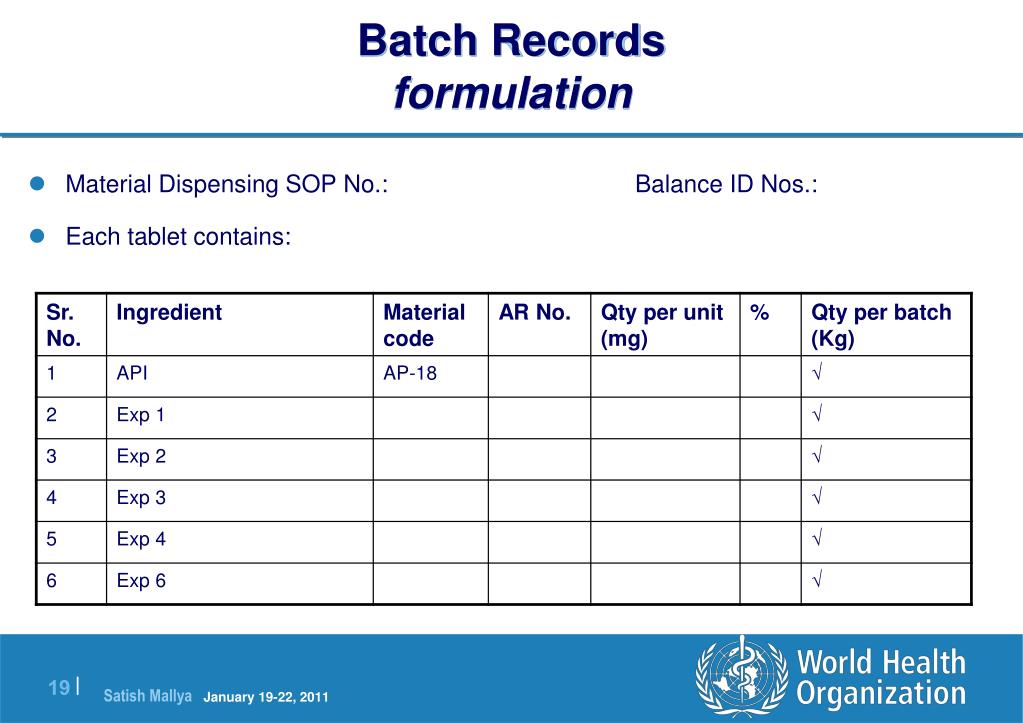 Batch Records
formulation

Material Dispensing SOP No.: Balance ID Nos.:

Each tablet contains:

| Sr. No. | Ingredient | Material code | AR No. | Qty per unit (mg) | % | Qty per batch (Kg) |
|---|---|---|---|---|---|---|
| 1 | API | AP-18 | | | | √ |
| 2 | Exp 1 | | | | | √ |
| 3 | Exp 2 | | | | | √ |
| 4 | Exp 3 | | | | | √ |
| 5 | Exp 4 | | | | | √ |
| 6 | Exp 6 | | | | | √ |

19 | Satish Mallya January 19-22, 2011

World Health Organization